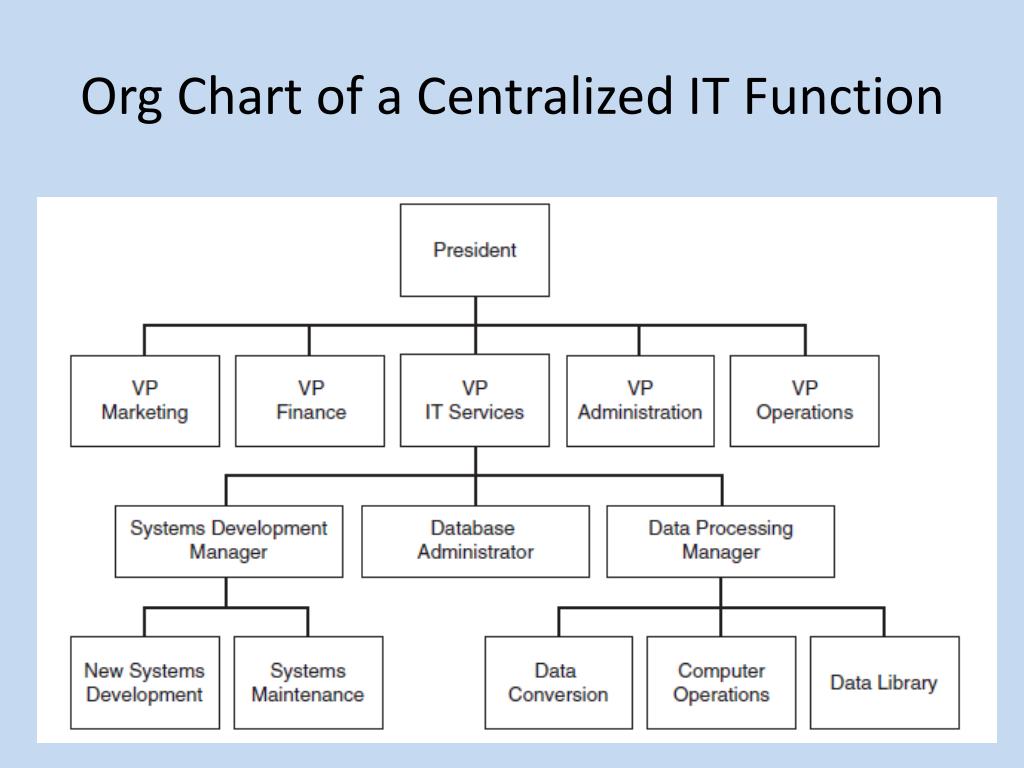 Org Chart of a Centralized IT Function

President

VP Marketing

VP Finance

VP IT Services

VP Administration

VP Operations

Systems Development Manager

Database Administrator

Data Processing Manager

New Systems Development

Systems Maintenance

Data Conversion

Computer Operations

Data Library